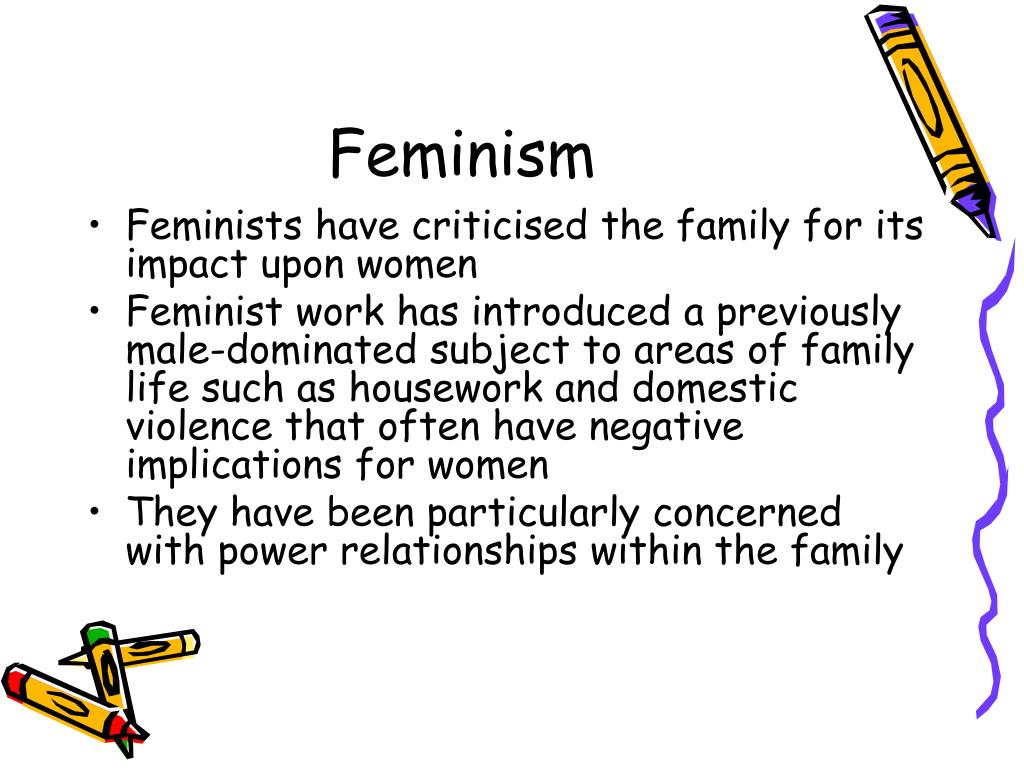 Feminism

• Feminists have criticised the family for its impact upon women
• Feminist work has introduced a previously male-dominated subject to areas of family life such as housework and domestic violence that often have negative implications for women
• They have been particularly concerned with power relationships within the family